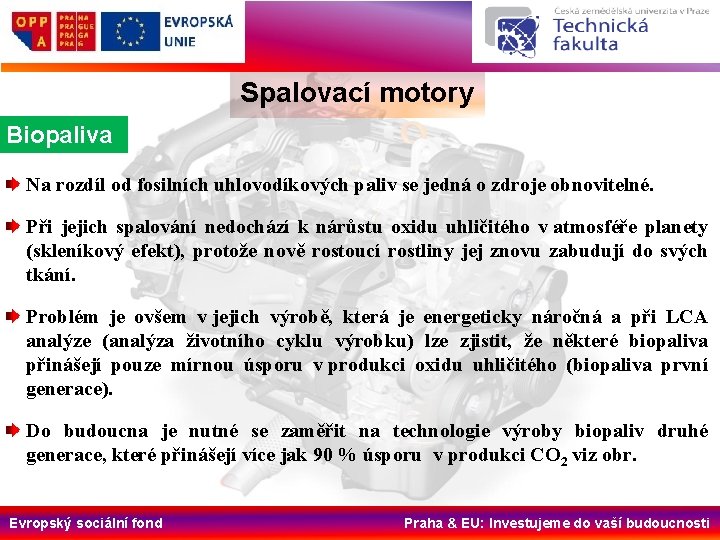 OPP A PRA HA PRA GUE PRA GA PRA G

EVROPSKÁ UNIE

Česká zemědělská univerzita v Praze
Technická fakulta

Spalovací motory

Biopaliva

Na rozdíl od fosilních uhlovodíkových paliv se jedná o zdroje obnovitelné.

Při jejich spalování nedochází k nárůstu oxidu uhličitého v atmosféře planety (skleníkový efekt), protože nově rostoucí rostliny jej znovu zabudují do svých tkání.

Problém je ovšem v jejich výrobě, která je energeticky náročná a při LCA analýze (analýza životního cyklu výrobku) lze zjistit, že některé biopaliva přinášejí pouze mírnou úsporu v produkci oxidu uhličitého (biopaliva první generace).

Do budoucna je nutné se zaměřit na technologie výroby biopaliv druhé generace, které přinášejí více jak 90 % úsporu v produkci $CO_2$ viz obr.

Evropský sociální fond

Praha & EU: Investujeme do vaší budoucnosti